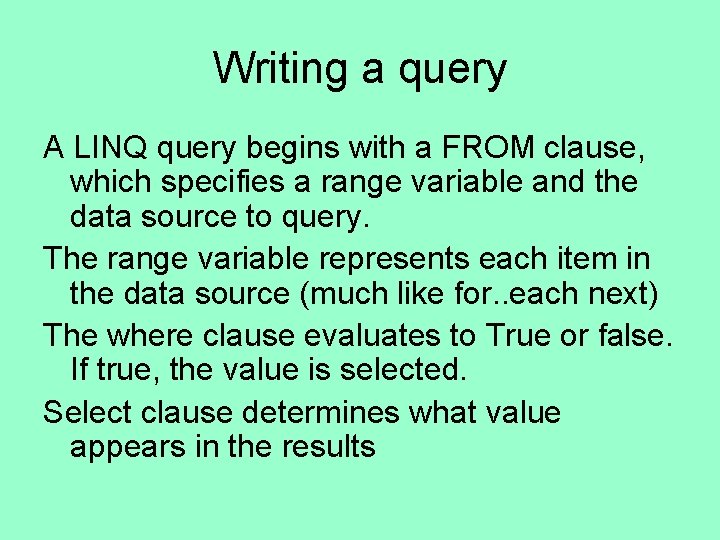 Writing a query

A LINQ query begins with a FROM clause, which specifies a range variable and the data source to query.

The range variable represents each item in the data source (much like for..each next)

The where clause evaluates to True or false. If true, the value is selected.

Select clause determines what value appears in the results